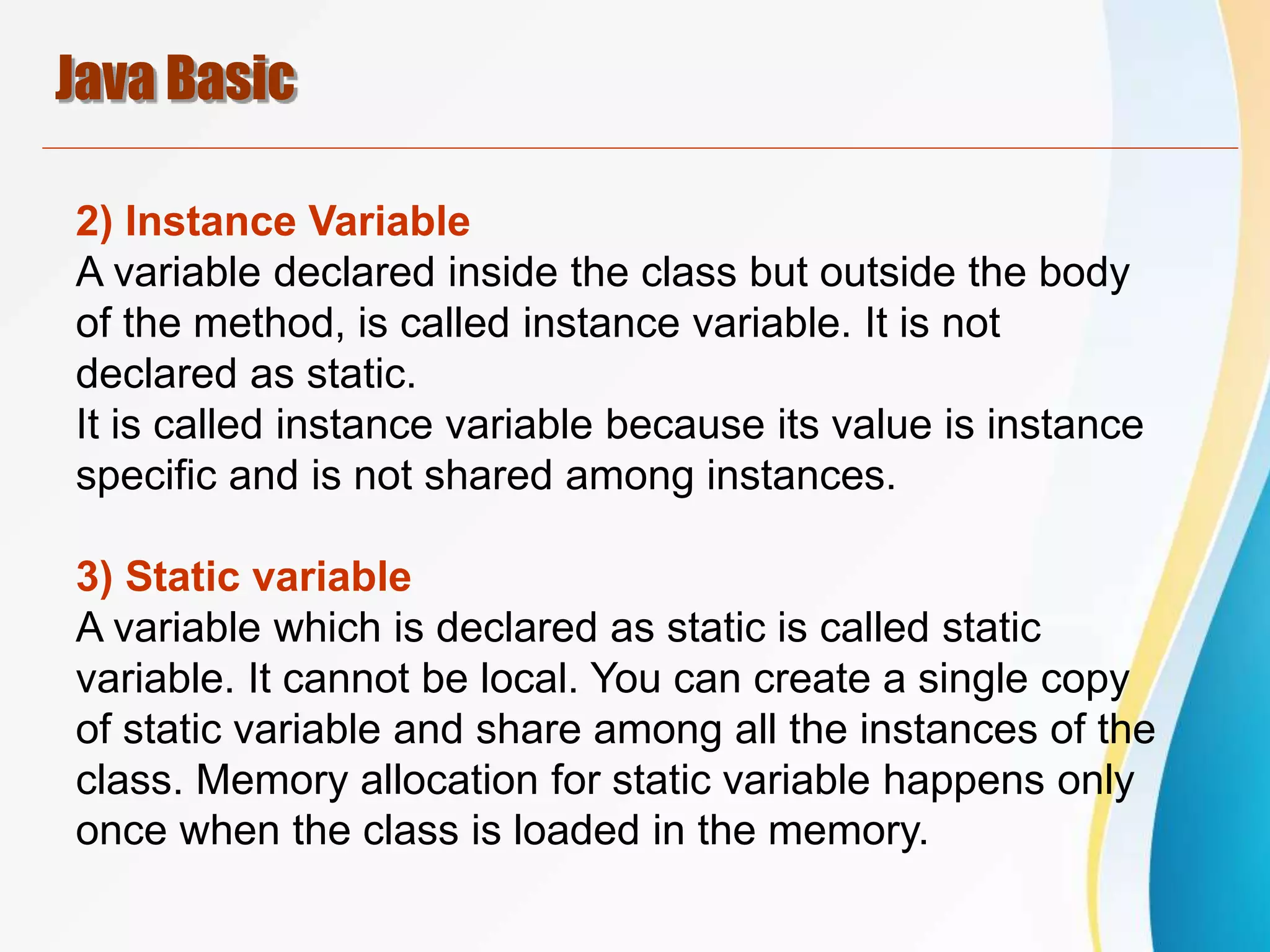 Java Basic

2) Instance Variable
A variable declared inside the class but outside the body of the method, is called instance variable. It is not declared as static.
It is called instance variable because its value is instance specific and is not shared among instances.

3) Static variable
A variable which is declared as static is called static variable. It cannot be local. You can create a single copy of static variable and share among all the instances of the class. Memory allocation for static variable happens only once when the class is loaded in the memory.